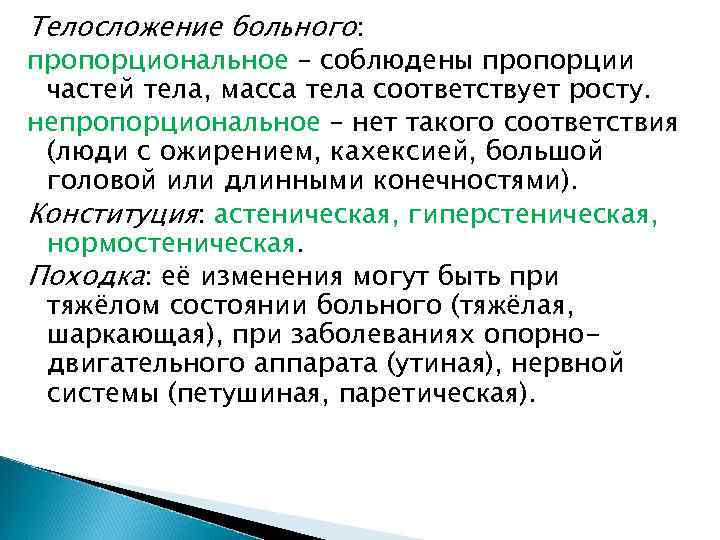 Телосложение больного:

пропорциональное – соблюдены пропорции частей тела, масса тела соответствует росту.

непропорциональное – нет такого соответствия (люди с ожирением, кахексией, большой головой или длинными конечностями).

Конституция: астеническая, гиперстеническая, нормостеническая.

Походка: её изменения могут быть при тяжёлом состоянии больного (тяжёлая, шаркающая), при заболеваниях опорно-двигательного аппарата (утиная), нервной системы (петушиная, паретическая).